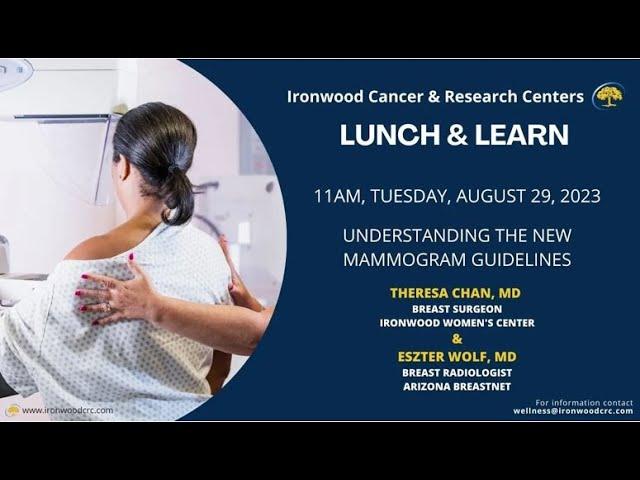 Ironwood Cancer & Research Centers

LUNCH & LEARN

11AM, TUESDAY, AUGUST 29, 2023

UNDERSTANDING THE NEW MAMMOGRAM GUIDELINES

THERESA CHAN, MD
BREAST SURGEON
IRONWOOD WOMEN'S CENTER
&
ESZTER WOLF, MD
BREAST RADIOLOGIST
ARIZONA BREASTNET

www.ironwoodcrc.com

For information contact
wellness@ironwoodcrc.com